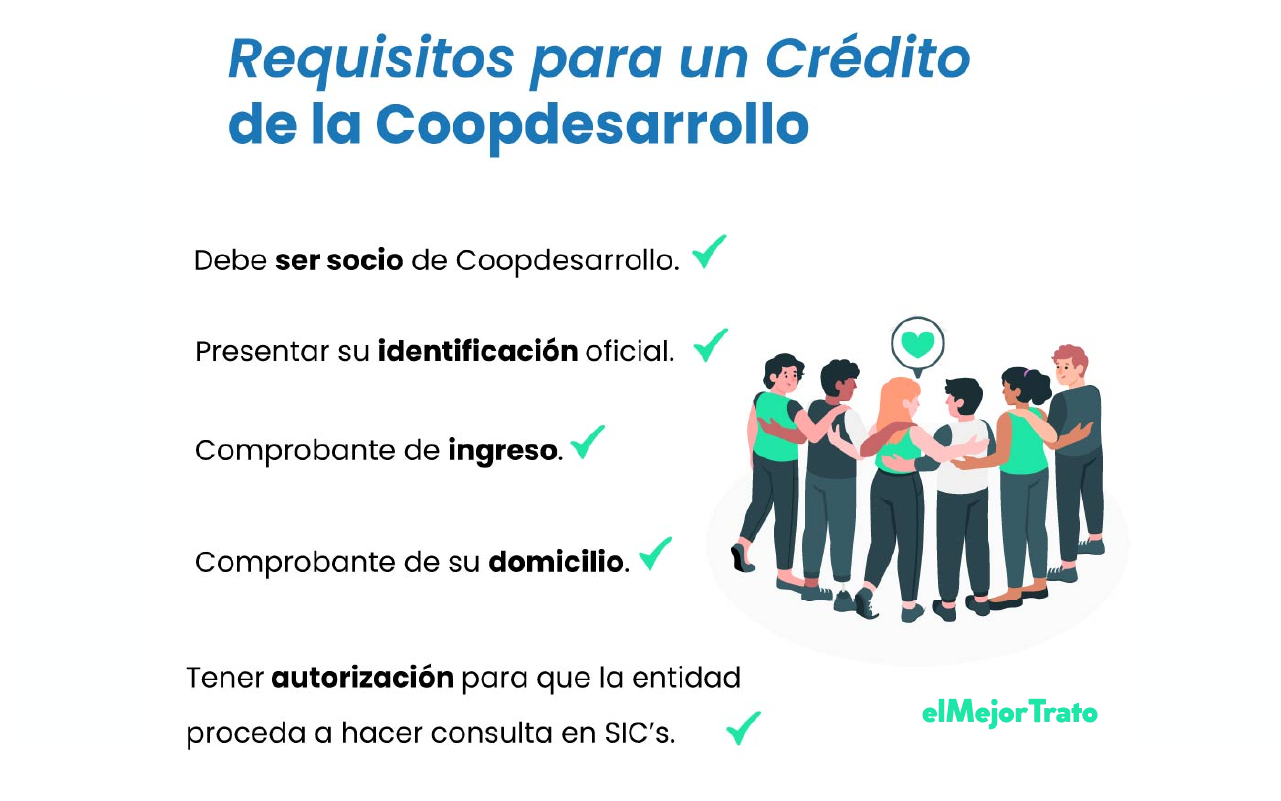 Requisitos para un Crédito de la Coopdesarrollo

Debe ser socio de Coopdesarrollo.

Presentar su identificación oficial.

Comprobante de ingreso.

Comprobante de su domicilio.

Tener autorización para que la entidad proceda a hacer consulta en SIC's.

elMejorTrato